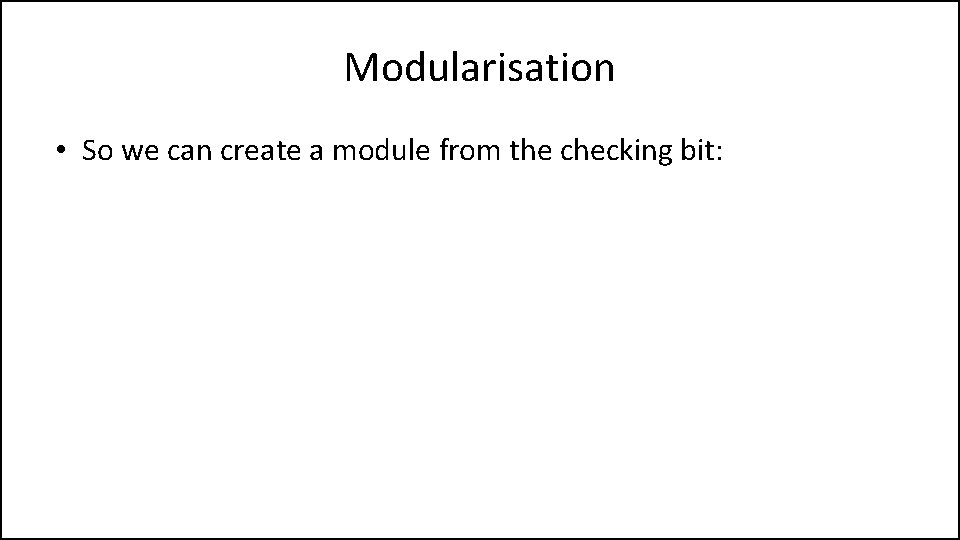 Modularisation

• So we can create a module from the checking bit: